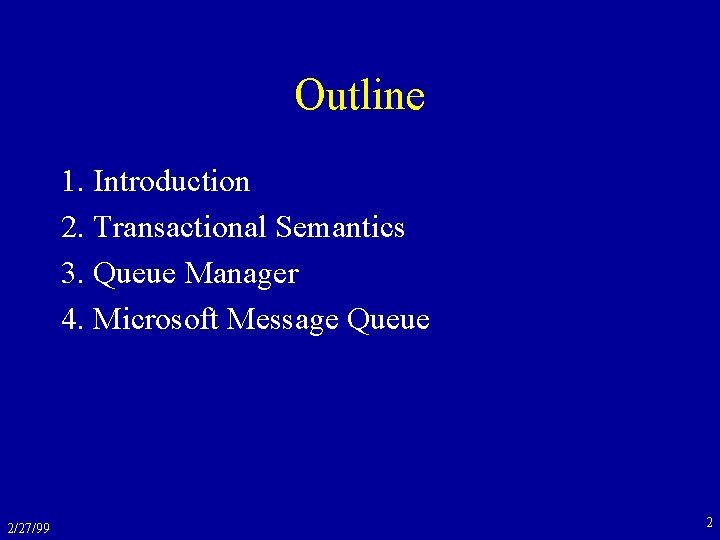 Outline

1. Introduction
2. Transactional Semantics
3. Queue Manager
4. Microsoft Message Queue

2/27/99

2